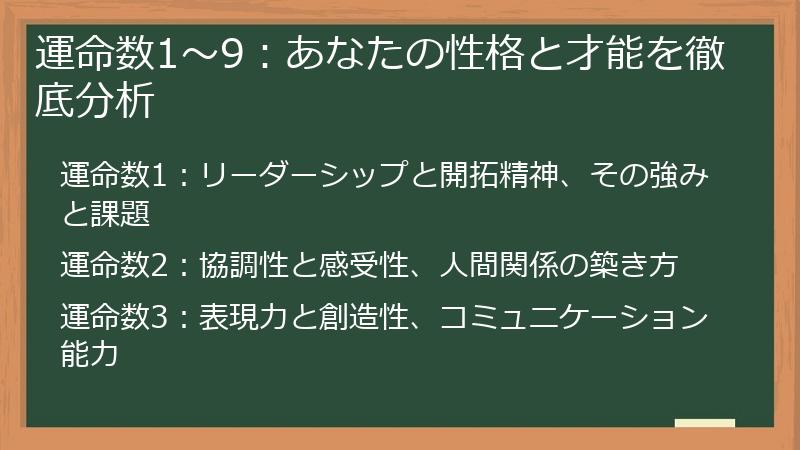 運命数1～9：あなたの性格と才能を徹底分析

運命数1：リーダーシップと開拓精神、その強みと課題

運命数2：協調性と感受性、人間関係の築き方

運命数3：表現力と創造性、コミュニケーション能力